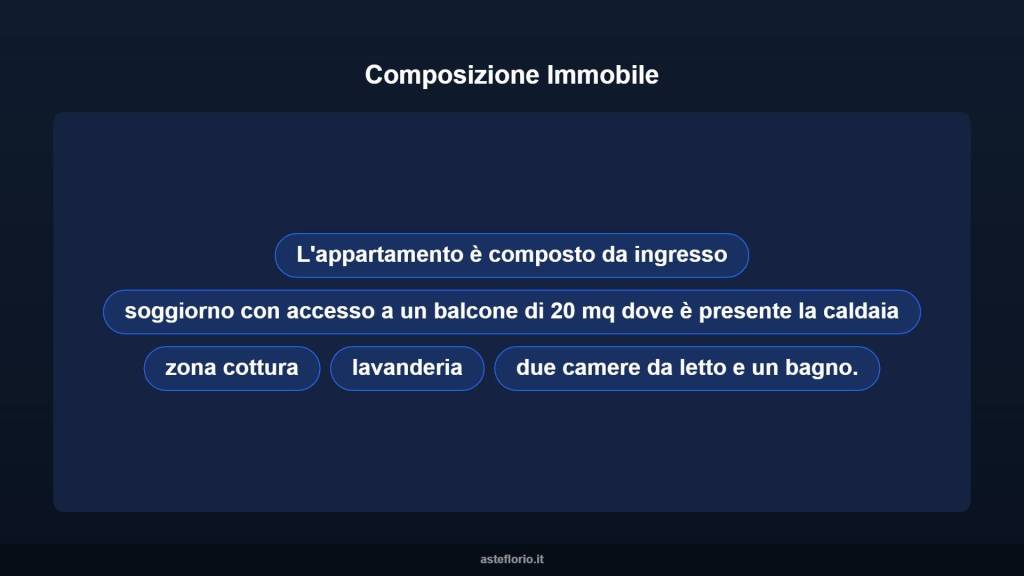 Composizione Immobile

L'appartamento è composto da ingresso

soggiorno con accesso a un balcone di 20 mq dove è presente la caldaia

zona cottura

lavanderia

due camere da letto e un bagno.

asteflorio.it